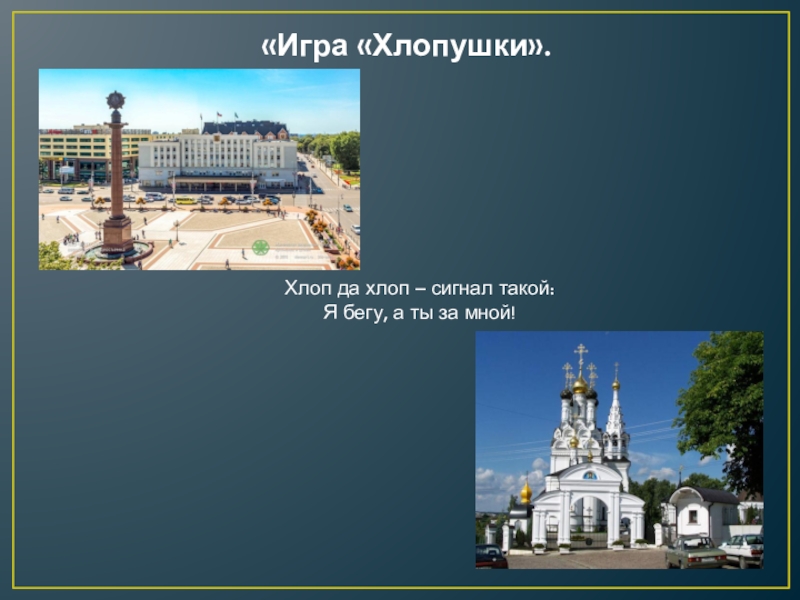 «Игра «Хлопушки».

Хлоп да хлоп – сигнал такой:
Я бегу, а ты за мной!